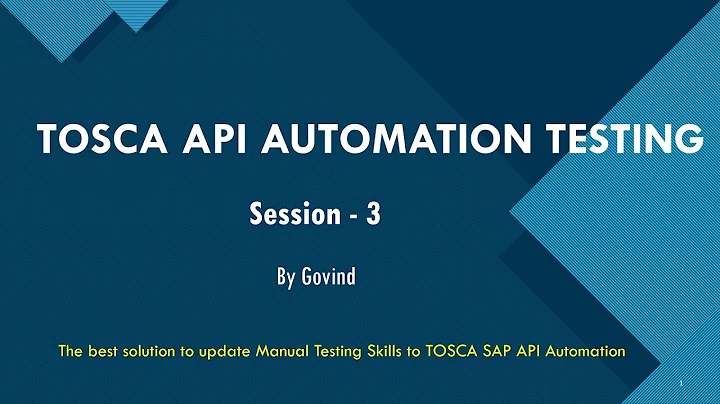 TOSCA API AUTOMATION TESTING

Session - 3

By Govind

The best solution to update Manual Testing Skills to TOSCA SAP API Automation

1